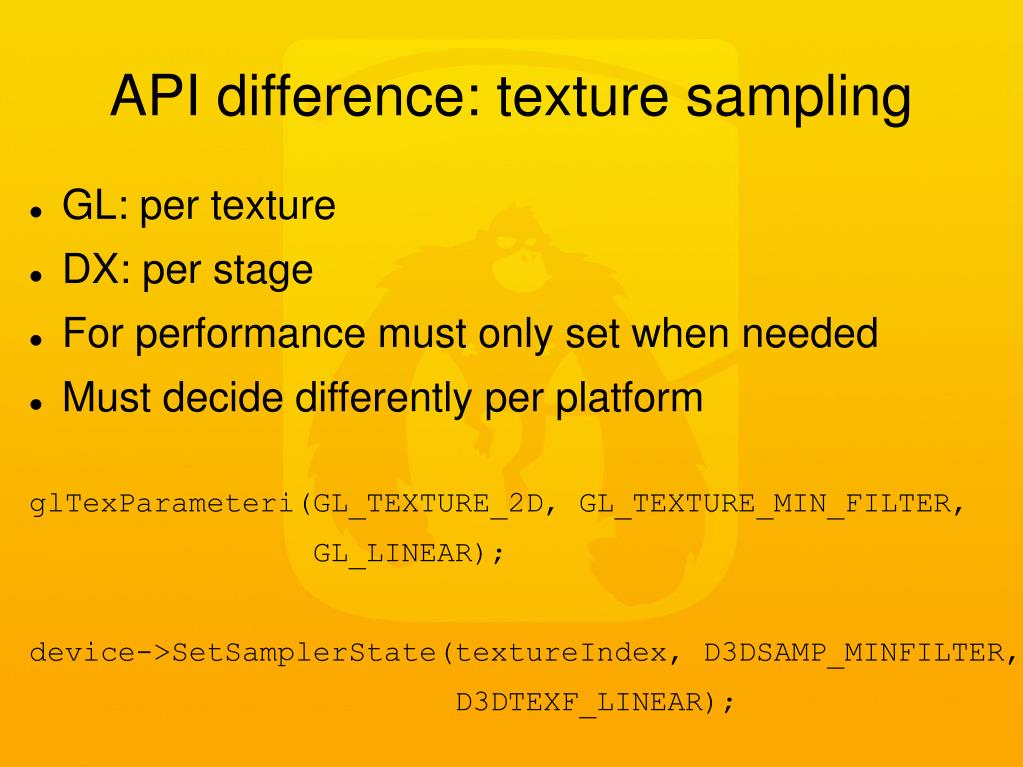 API difference: texture sampling

- GL: per texture
- DX: per stage
- For performance must only set when needed
- Must decide differently per platform

glTexParameteri(GL_TEXTURE_2D, GL_TEXTURE_MIN_FILTER,
GL_LINEAR);

device->SetSamplerState(textureIndex, D3DSAMP_MINFILTER,
D3DTEXF_LINEAR);